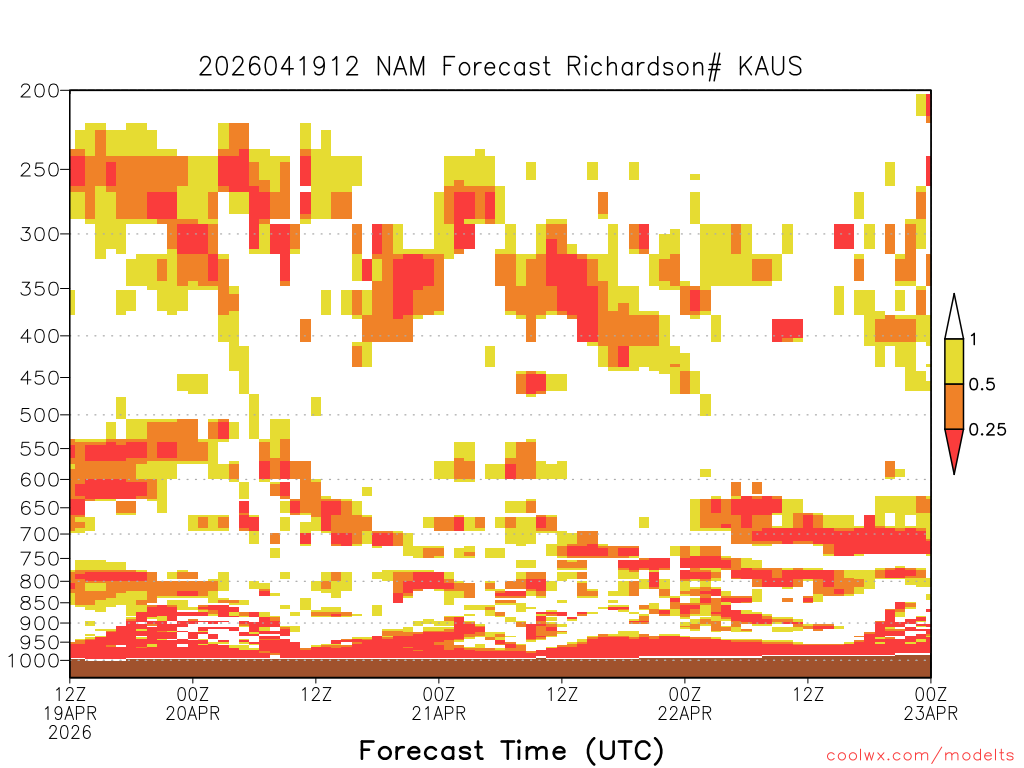 2026041912 NAM Forecast Richardson# KAUS

200
250
300
350
400
450
500
550
600
650
700
750
800
850
900
950
1000

1
0.5
0.25

12Z
19APR
2026
00Z
20APR
12Z
00Z
21APR
12Z
00Z
22APR
12Z
00Z
23APR

Forecast Time (UTC)

coolwx.com/modelts